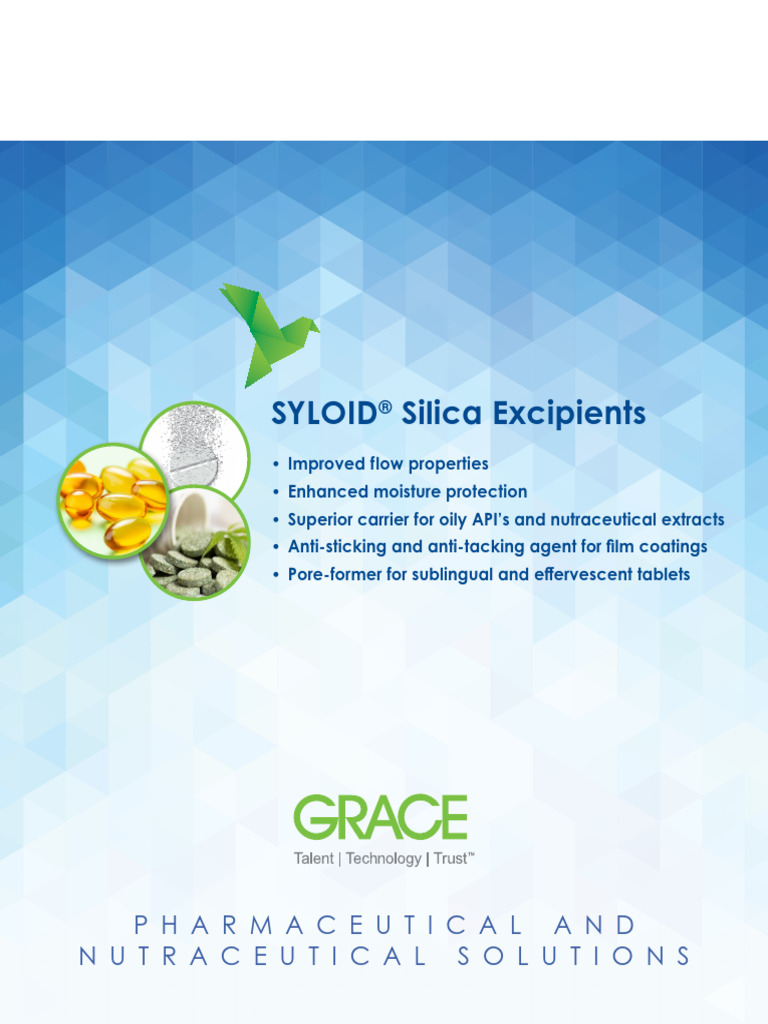 SYLOID® Silica Excipients

• Improved flow properties
• Enhanced moisture protection
• Superior carrier for oily API's and nutraceutical extracts
• Anti-sticking and anti-tacking agent for film coatings
• Pore-former for sublingual and effervescent tablets

GRACE
Talent | Technology | Trust™

PHARMACEUTICAL AND NUTRACEUTICAL SOLUTIONS